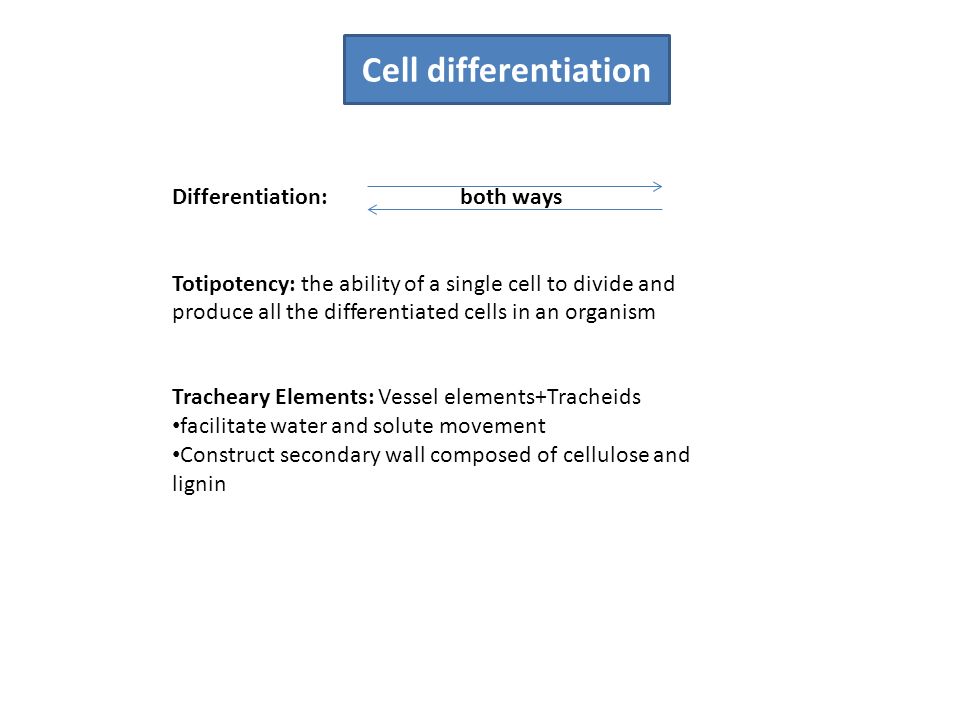 Cell differentiation

Differentiation: both ways

Totipotency: the ability of a single cell to divide and produce all the differentiated cells in an organism

Tracheary Elements: Vessel elements+Tracheids
•facilitate water and solute movement
•Construct secondary wall composed of cellulose and lignin